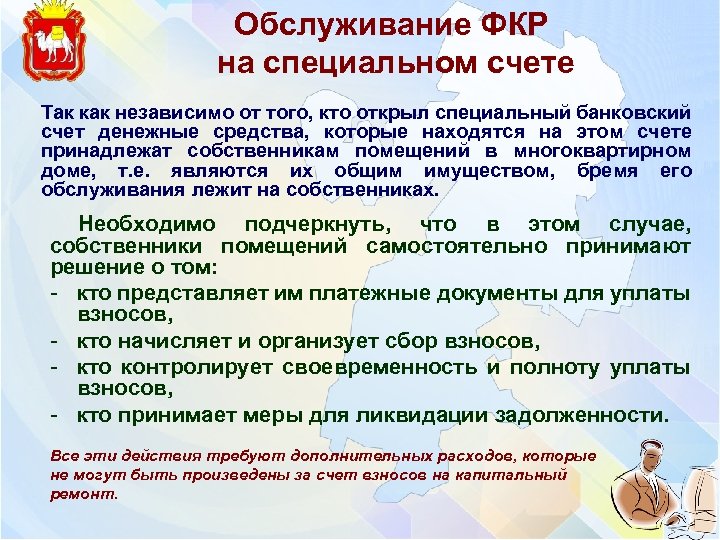 Обслуживание ФКР на специальном счете

Так как независимо от того, кто открыл специальный банковский счет денежные средства, которые находятся на этом счете принадлежат собственникам помещений в многоквартирном доме, т.е. являются их общим имуществом, бремя его обслуживания лежит на собственниках.

Необходимо подчеркнуть, что в этом случае, собственники помещений самостоятельно принимают решение о том:
- кто представляет им платежные документы для уплаты взносов,
- кто начисляет и организует сбор взносов,
- кто контролирует своевременность и полноту уплаты взносов,
- кто принимает меры для ликвидации задолженности.

Все эти действия требуют дополнительных расходов, которые не могут быть произведены за счет взносов на капитальный ремонт.